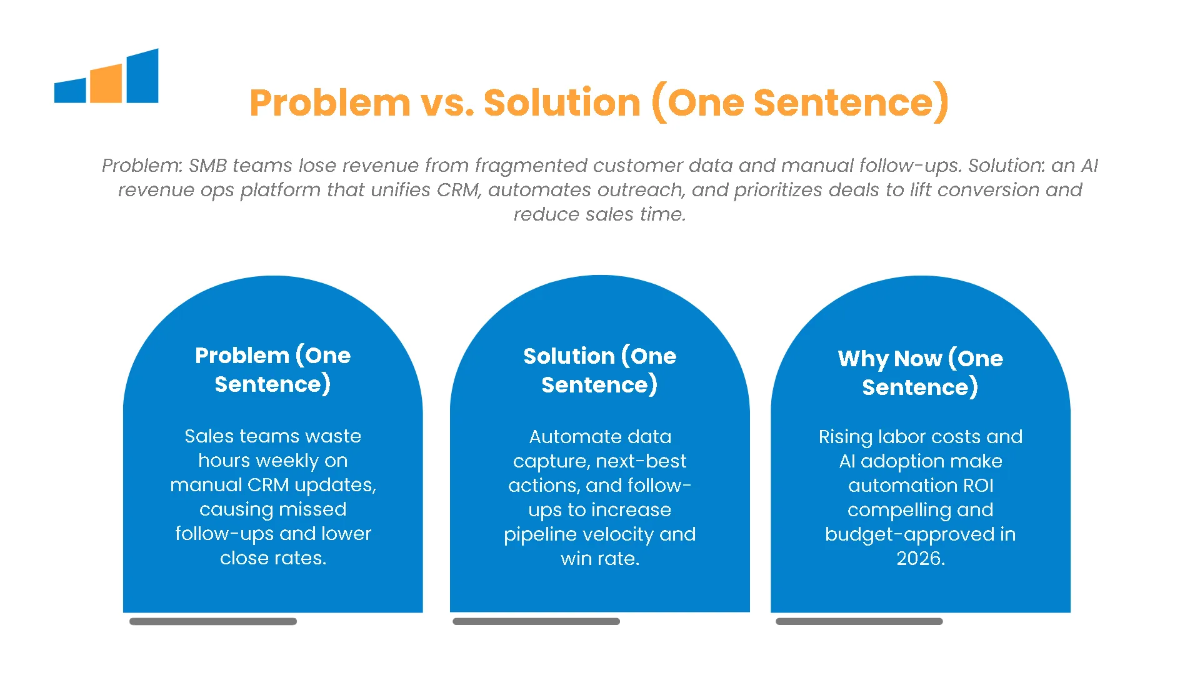 Problem vs. Solution (One Sentence)

Problem: SMB teams lose revenue from fragmented customer data and manual follow-ups. Solution: an AI revenue ops platform that unifies CRM, automates outreach, and prioritizes deals to lift conversion and reduce sales time.

Problem (One Sentence)

Sales teams waste hours weekly on manual CRM updates, causing missed follow-ups and lower close rates.

Solution (One Sentence)

Automate data capture, next-best actions, and follow-ups to increase pipeline velocity and win rate.

Why Now (One Sentence)

Rising labor costs and AI adoption make automation ROI compelling and budget-approved in 2026.